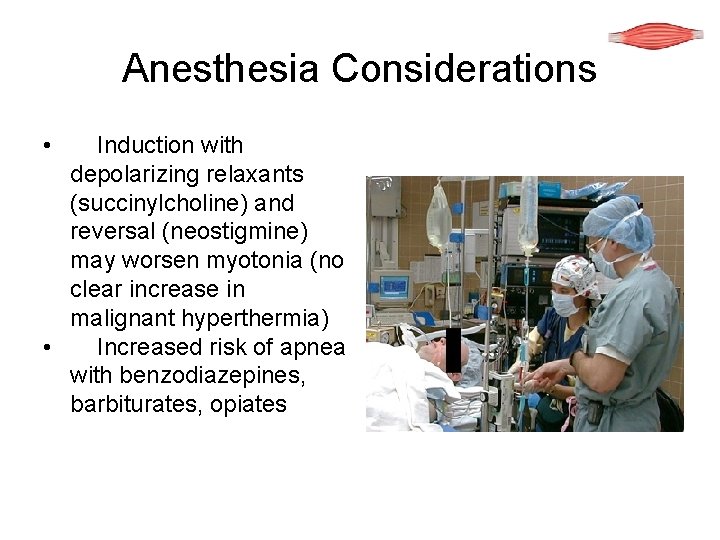 Anesthesia Considerations

• Induction with depolarizing relaxants (succinylcholine) and reversal (neostigmine) may worsen myotonia (no clear increase in malignant hyperthermia)
• Increased risk of apnea with benzodiazepines, barbiturates, opiates